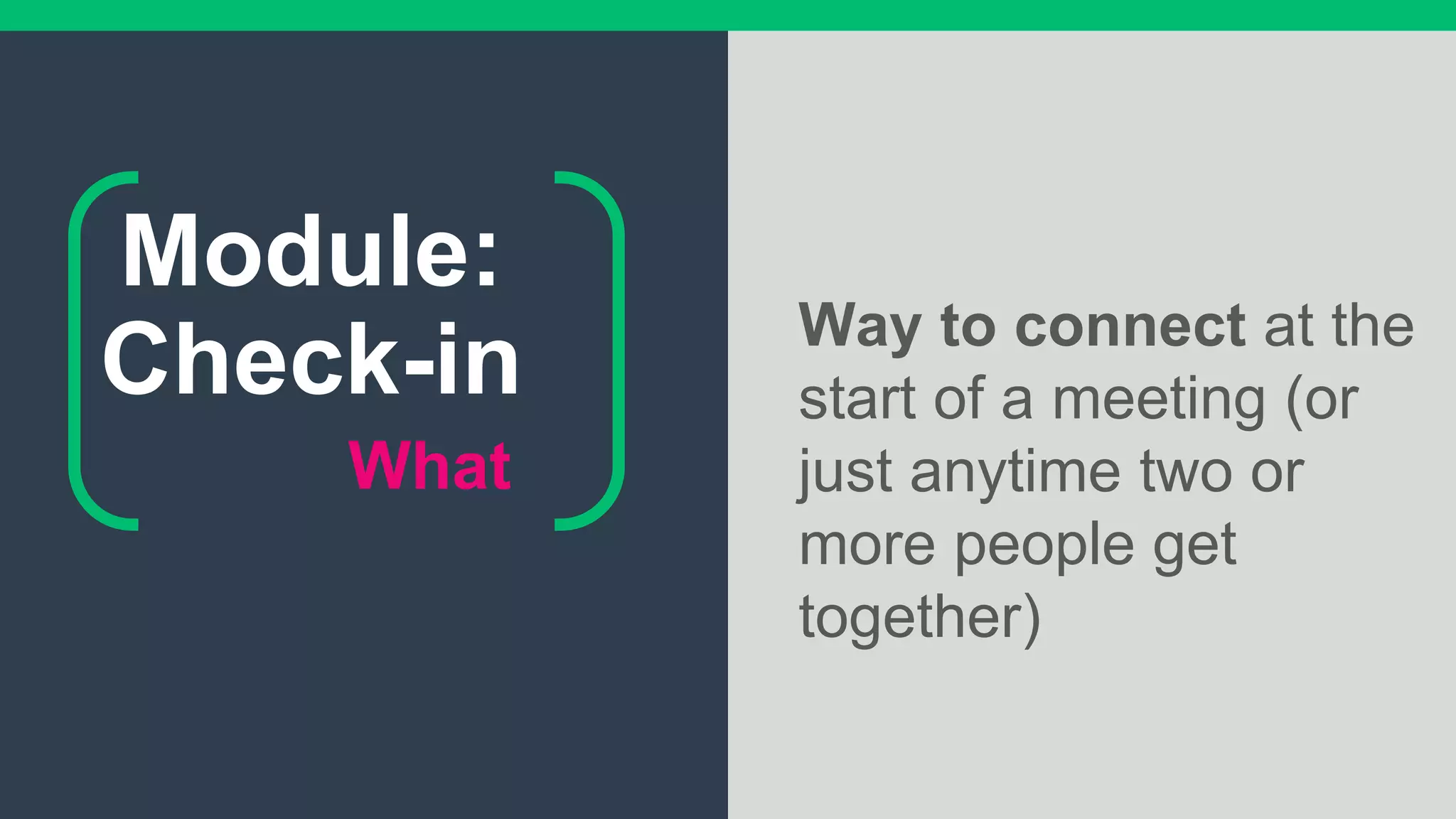 Module: Check-in

What

Way to connect at the start of a meeting (or just anytime two or more people get together)